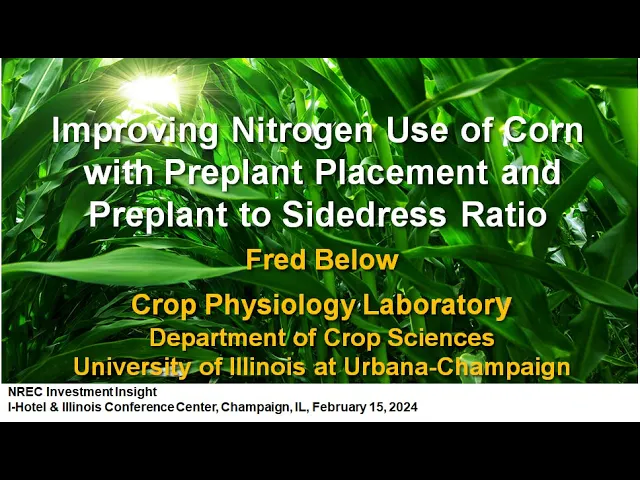 Improving Nitrogen Use of Corn with Preplant Placement and Preplant to Sidedress Ratio

Fred Below

Crop Physiology Laboratory
Department of Crop Sciences
University of Illinois at Urbana-Champaign

NREC Investment Insight
I-Hotel & Illinois Conference Center, Champaign, IL, February 15, 2024